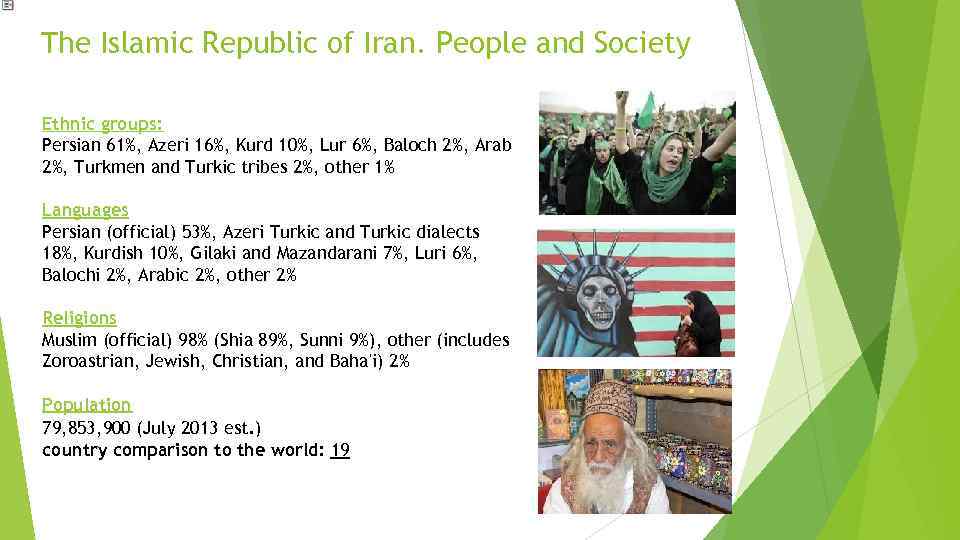 The Islamic Republic of Iran. People and Society

Ethnic groups:
Persian 61%, Azeri 16%, Kurd 10%, Lur 6%, Baloch 2%, Arab 2%, Turkmen and Turkic tribes 2%, other 1%

Languages
Persian (official) 53%, Azeri Turkic and Turkic dialects 18%, Kurdish 10%, Gilaki and Mazandarani 7%, Luri 6%, Balochi 2%, Arabic 2%, other 2%

Religions
Muslim (official) 98% (Shia 89%, Sunni 9%), other (includes Zoroastrian, Jewish, Christian, and Baha'i) 2%

Population
79,853,900 (July 2013 est.)
country comparison to the world: 19